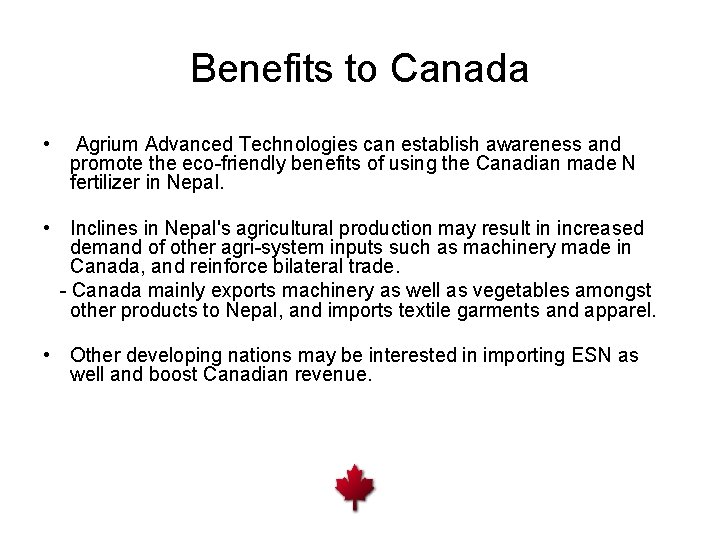 Benefits to Canada

• Agrium Advanced Technologies can establish awareness and promote the eco-friendly benefits of using the Canadian made N fertilizer in Nepal.

• Inclines in Nepal's agricultural production may result in increased demand of other agri-system inputs such as machinery made in Canada, and reinforce bilateral trade.
- Canada mainly exports machinery as well as vegetables amongst other products to Nepal, and imports textile garments and apparel.

• Other developing nations may be interested in importing ESN as well and boost Canadian revenue.